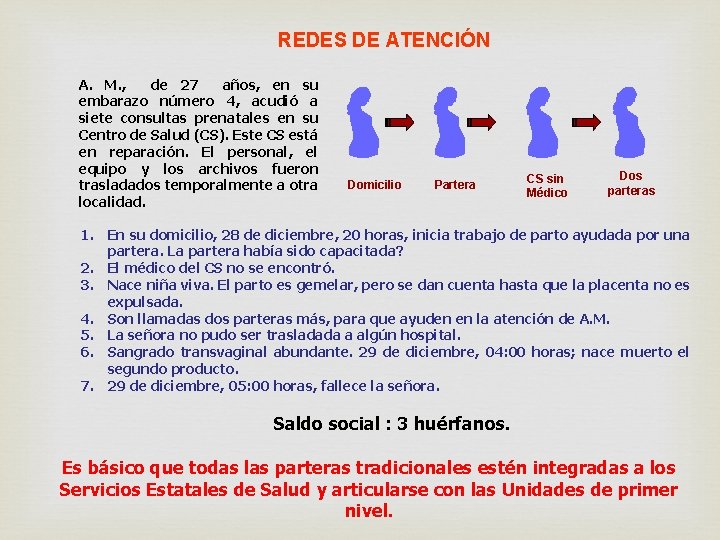 REDES DE ATENCIÓN

A. M., de 27 años, en su embarazo número 4, acudió a siete consultas prenatales en su Centro de Salud (CS). Este CS está en reparación. El personal, el equipo y los archivos fueron trasladados temporalmente a otra localidad.

Domicilio

Partera

CS sin Médico

Dos parteras

1. En su domicilio, 28 de diciembre, 20 horas, inicia trabajo de parto ayudada por una partera. La partera había sido capacitada?
2. El médico del CS no se encontró.
3. Nace niña viva. El parto es gemelar, pero se dan cuenta hasta que la placenta no es expulsada.
4. Son llamadas dos parteras más, para que ayuden en la atención de A.M.
5. La señora no pudo ser trasladada a algún hospital.
6. Sangrado transvaginal abundante. 29 de diciembre, 04:00 horas; nace muerto el segundo producto.
7. 29 de diciembre, 05:00 horas, fallece la señora.

Saldo social : 3 huérfanos.

Es básico que todas las parteras tradicionales estén integradas a los Servicios Estatales de Salud y articularse con las Unidades de primer nivel.